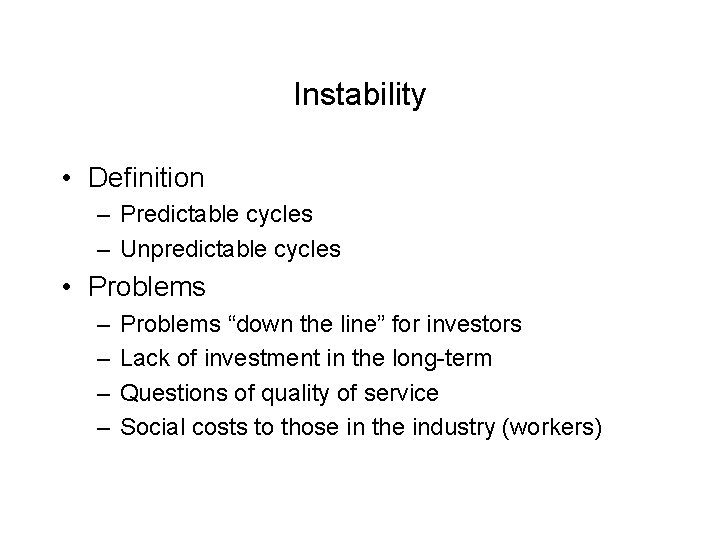 Instability

• Definition
– Predictable cycles
– Unpredictable cycles
• Problems
– Problems “down the line” for investors
– Lack of investment in the long-term
– Questions of quality of service
– Social costs to those in the industry (workers)